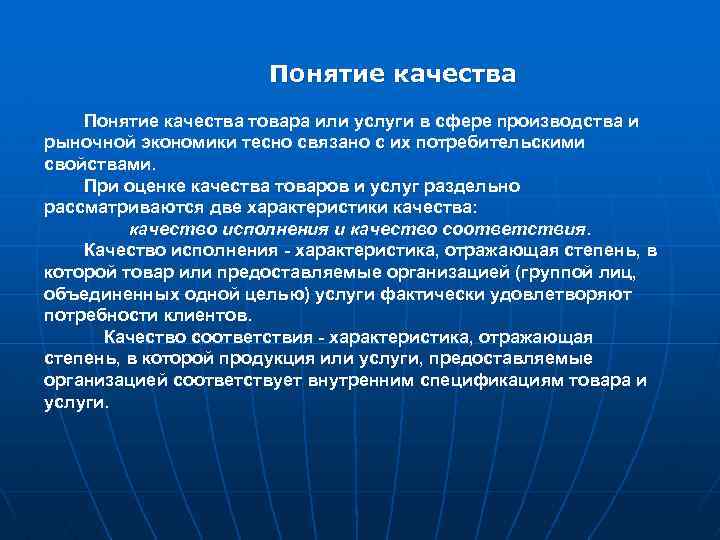 Понятие качества

Понятие качества товара или услуги в сфере производства и рыночной экономики тесно связано с их потребительскими свойствами.

При оценке качества товаров и услуг раздельно рассматриваются две характеристики качества:

качество исполнения и качество соответствия.

Качество исполнения - характеристика, отражающая степень, в которой товар или предоставляемые организацией (группой лиц, объединенных одной целью) услуги фактически удовлетворяют потребности клиентов.

Качество соответствия - характеристика, отражающая степень, в которой продукция или услуги, предоставляемые организацией соответствует внутренним спецификациям товара и услуги.